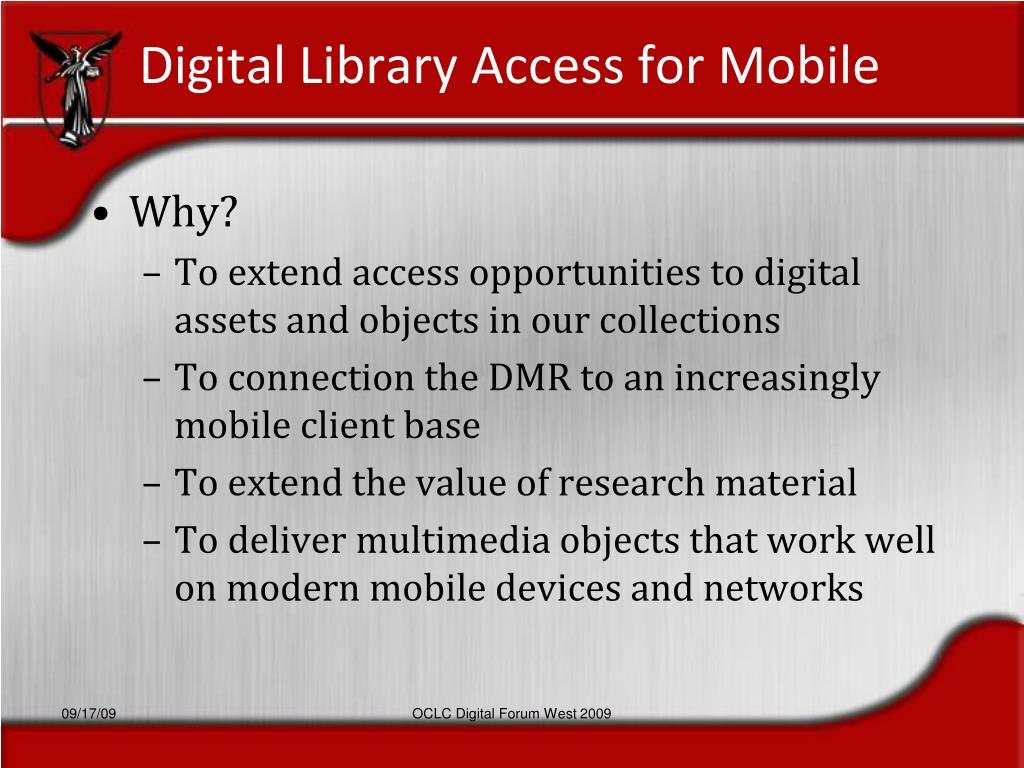 Digital Library Access for Mobile

• Why?
– To extend access opportunities to digital assets and objects in our collections
– To connection the DMR to an increasingly mobile client base
– To extend the value of research material
– To deliver multimedia objects that work well on modern mobile devices and networks

09/17/09

OCLC Digital Forum West 2009